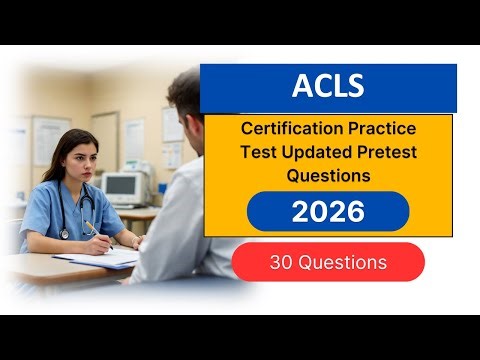 ACLS

Certification Practice Test Updated Pretest Questions

2026

30 Questions